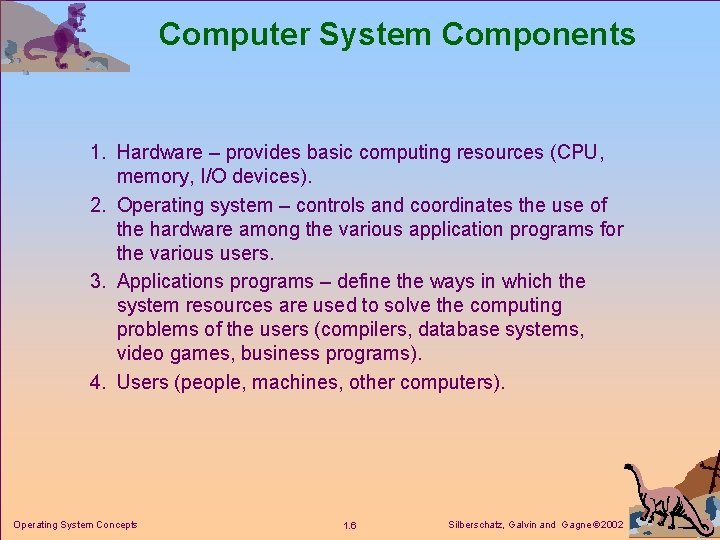 Computer System Components

1. Hardware – provides basic computing resources (CPU, memory, I/O devices).
2. Operating system – controls and coordinates the use of the hardware among the various application programs for the various users.
3. Applications programs – define the ways in which the system resources are used to solve the computing problems of the users (compilers, database systems, video games, business programs).
4. Users (people, machines, other computers).

Operating System Concepts 1.6 Silberschatz, Galvin and Gagne ©2002